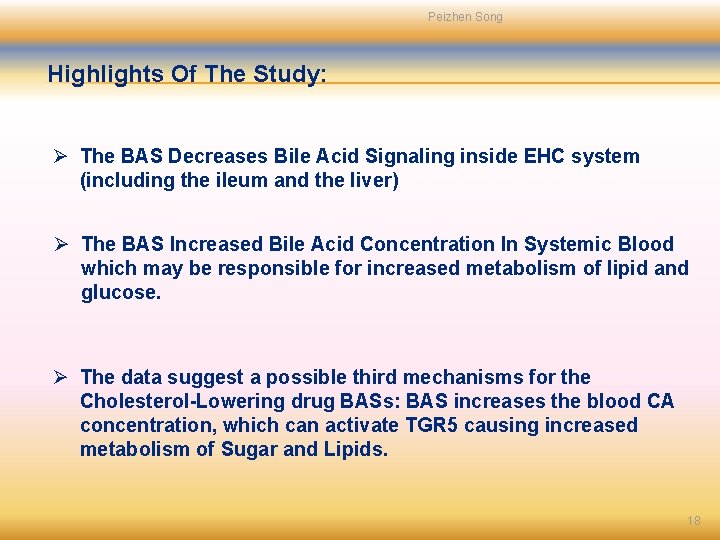 Peizhen Song

Highlights Of The Study:

➢ The BAS Decreases Bile Acid Signaling inside EHC system (including the ileum and the liver)

➢ The BAS Increased Bile Acid Concentration In Systemic Blood which may be responsible for increased metabolism of lipid and glucose.

➢ The data suggest a possible third mechanisms for the Cholesterol-Lowering drug BASs: BAS increases the blood CA concentration, which can activate TGR5 causing increased metabolism of Sugar and Lipids.

18